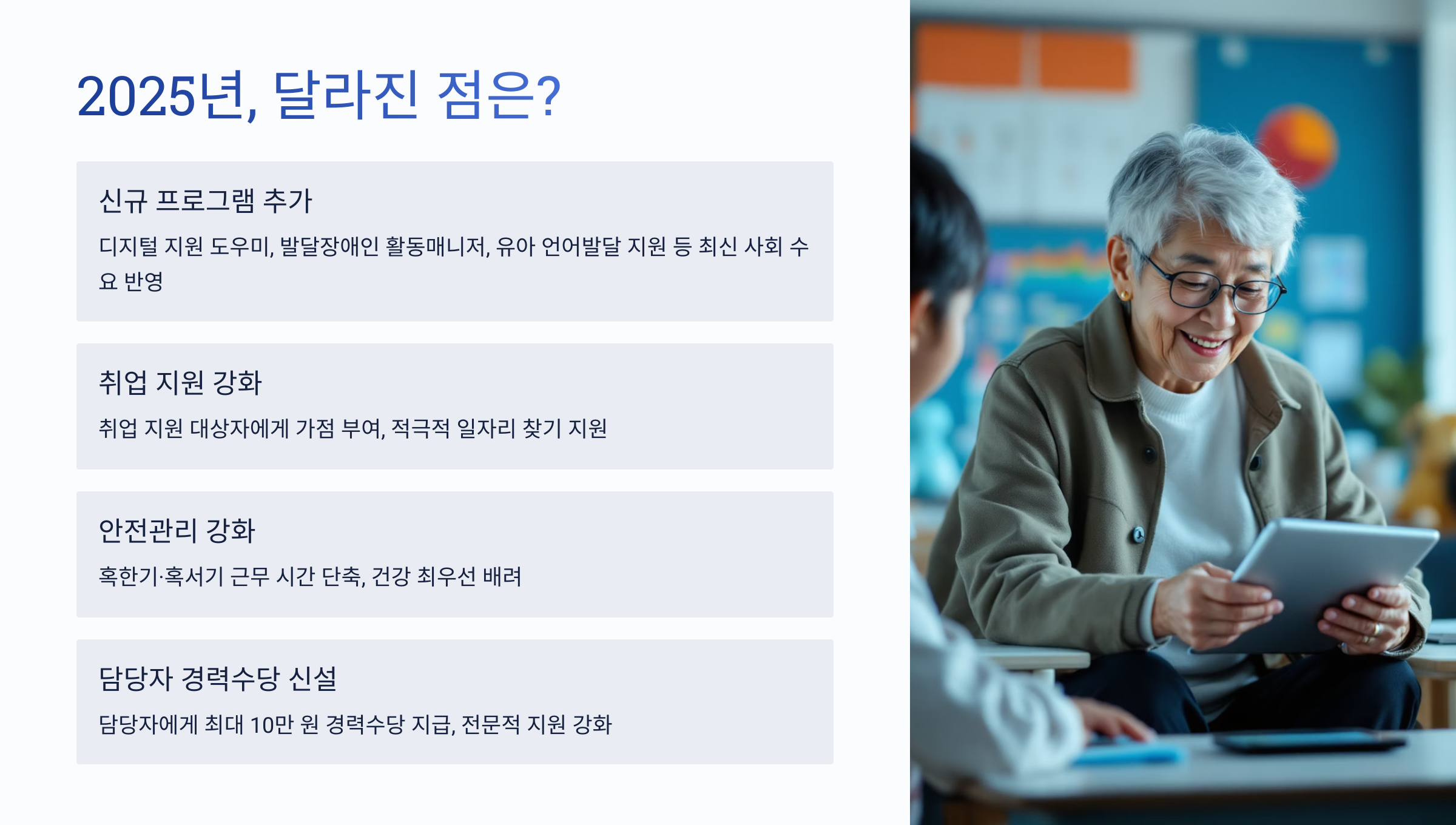 2025년, 달라진 점은?

신규 프로그램 추가

디지털 지원 도우미, 발달장애인 활동매니저, 유아 언어발달 지원 등 최신 사회 수요 반영

취업 지원 강화

취업 지원 대상자에게 가점 부여, 적극적 일자리 찾기 지원

안전관리 강화

혹한기·혹서기 근무 시간 단축, 건강 최우선 배려

담당자 경력수당 신설

담당자에게 최대 10만 원 경력수당 지급, 전문적 지원 강화